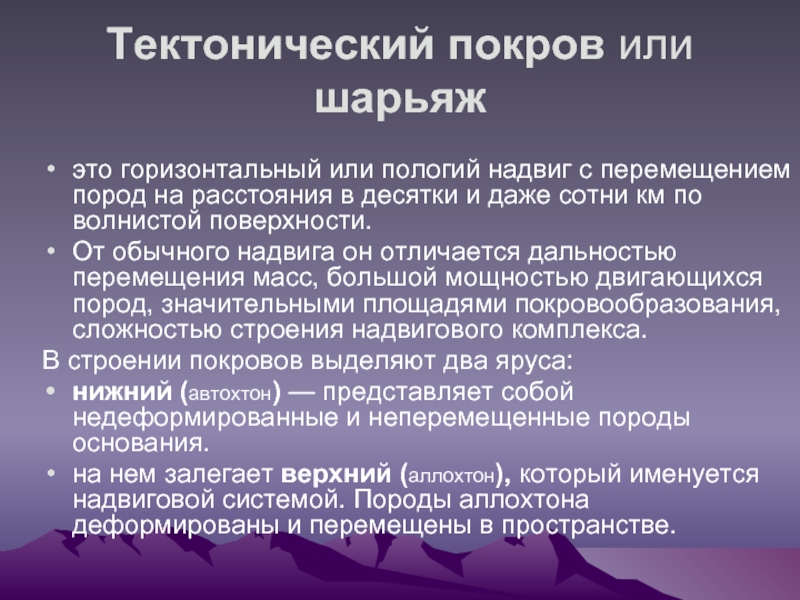 Тектонический покров или шарьяж

• это горизонтальный или пологий надвиг с перемещением пород на расстояния в десятки и даже сотни км по волнистой поверхности.
• От обычного надвига он отличается дальностью перемещения масс, большой мощностью двигающихся пород, значительными площадями покровообразования, сложностью строения надвигового комплекса.

В строении покровов выделяют два яруса:
• нижний (автохтон) — представляет собой недеформированные и неперемещенные породы основания.
• на нем залегает верхний (аллохтон), который именуется надвиговой системой. Породы аллохтона деформированы и перемещены в пространстве.